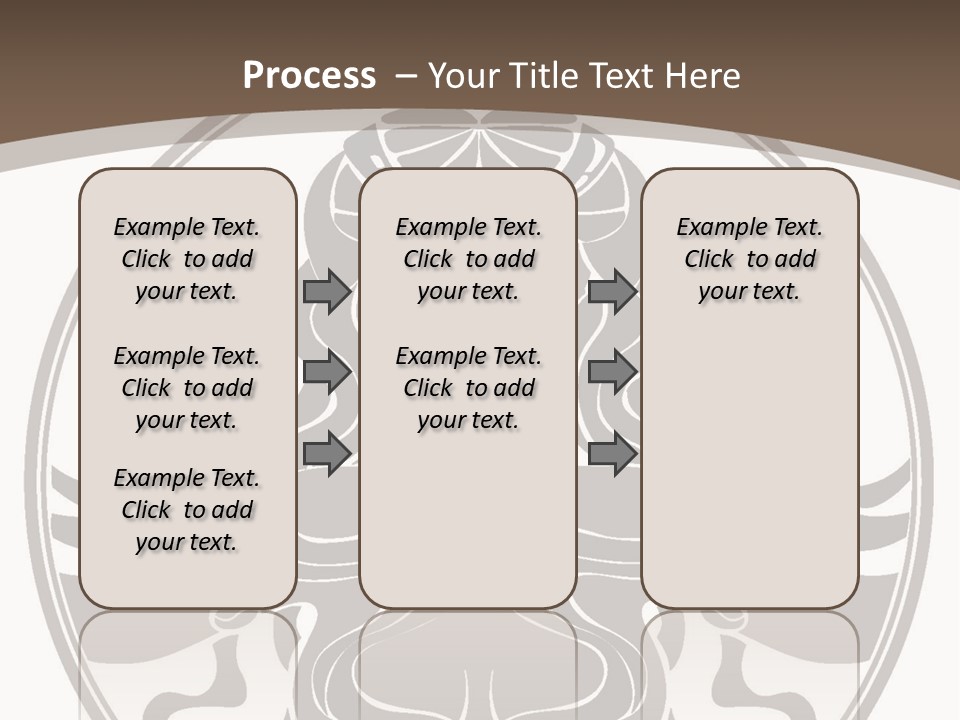 Process – Your Title Text Here

Example Text. Click to add your text.

Example Text. Click to add your text.

Example Text. Click to add your text.

Example Text. Click to add your text.

Example Text. Click to add your text.

Example Text. Click to add your text.